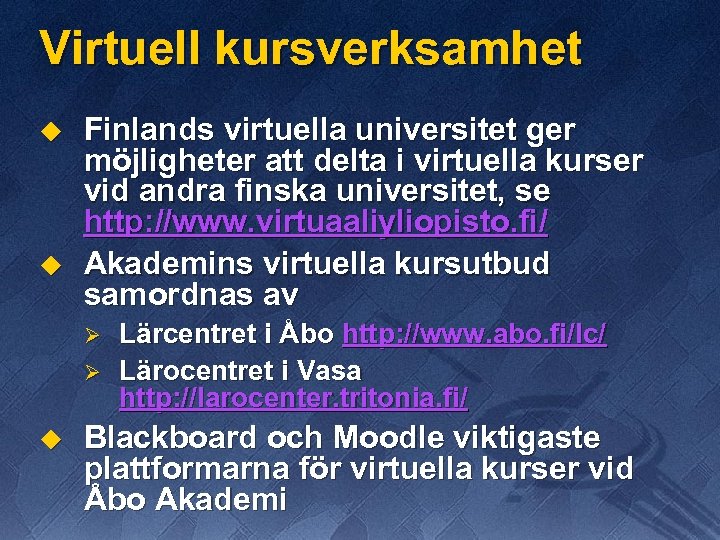 Virtuell kursverksamhet

Finlands virtuella universitet ger möjligheter att delta i virtuella kurser vid andra finska universitet, se http://www.virtuaaliyliopisto.fi/

Akademins virtuella kursutbud samordnas av

Lärcentret i Åbo http://www.abo.fi/lc/

Lärocentret i Vasa http://larocenter.tritonia.fi/

Blackboard och Moodle viktigaste plattformarna för virtuella kurser vid Åbo Akademi